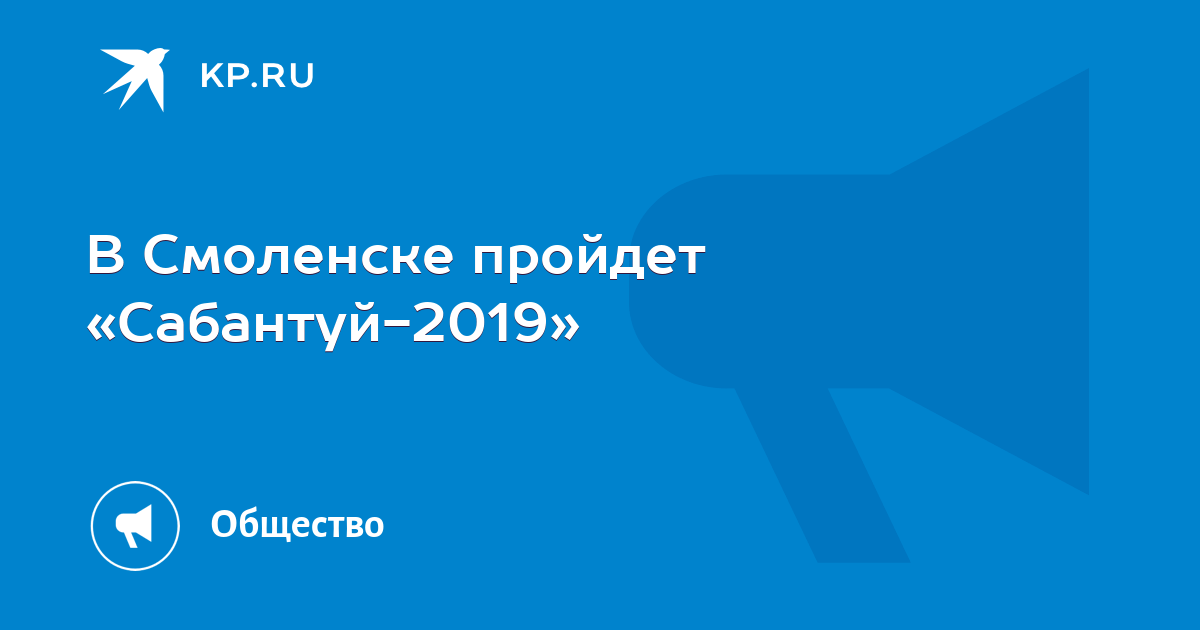 KP.RU

В Смоленске пройдет «Сабантуй-2019»

Общество